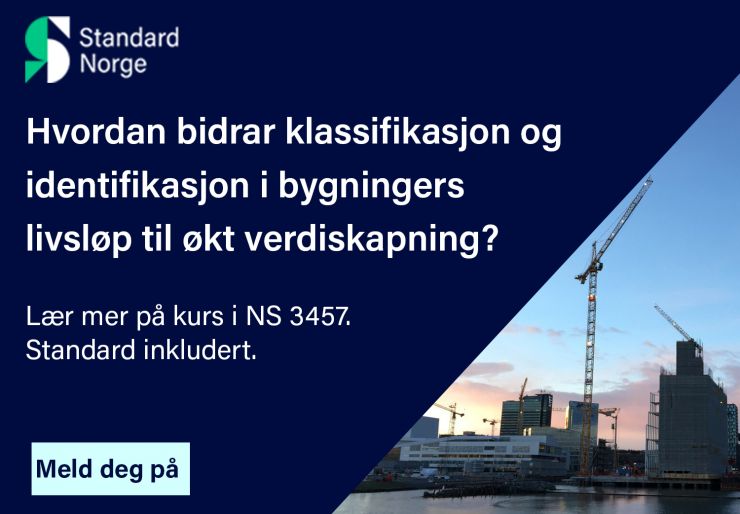 Standard Norge

Hvordan bidrar klassifikasjon og identifikasjon i bygningers livsløp til økt verdiskapning?

Lær mer på kurs i NS 3457.
Standard inkludert.

Meld deg på